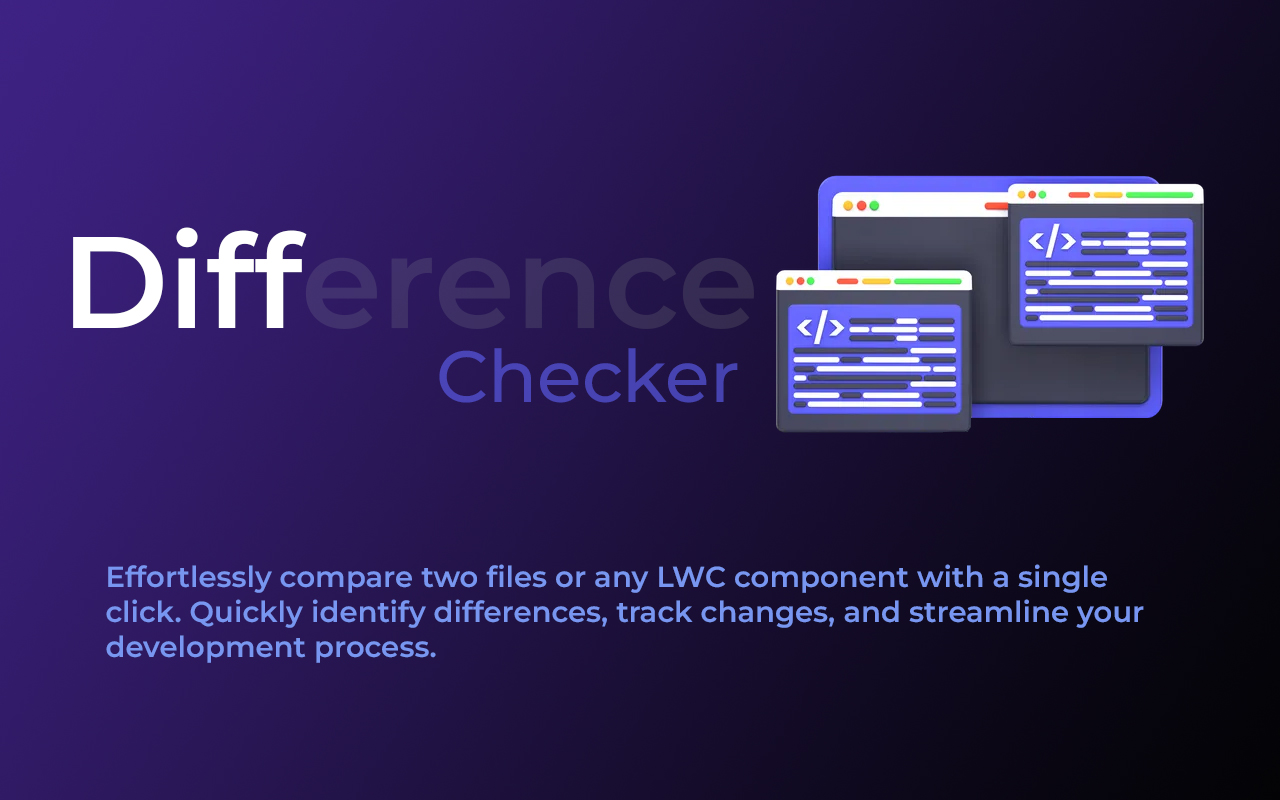 Difference Checker

</>

</>

Effortlessly compare two files or any LWC component with a single click. Quickly identify differences, track changes, and streamline your development process.